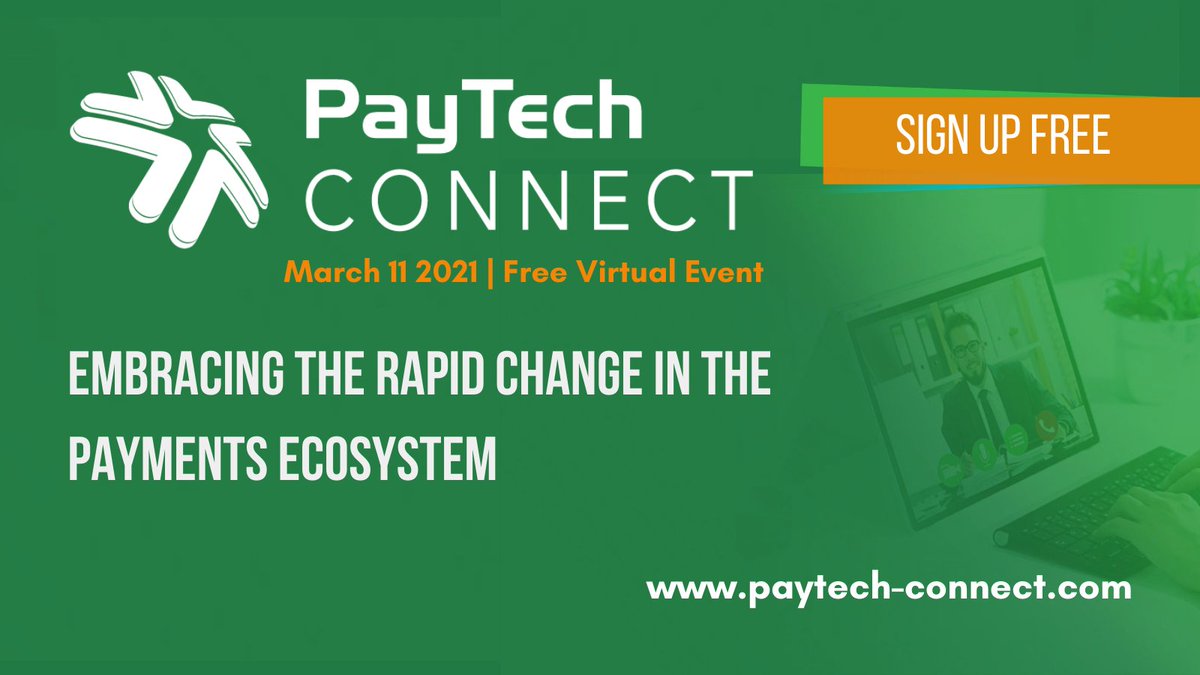 PayTech CONNECT

SIGN UP FREE

March 11 2021 | Free Virtual Event

EMBRACING THE RAPID CHANGE IN THE PAYMENTS ECOSYSTEM

www.paytech-connect.com